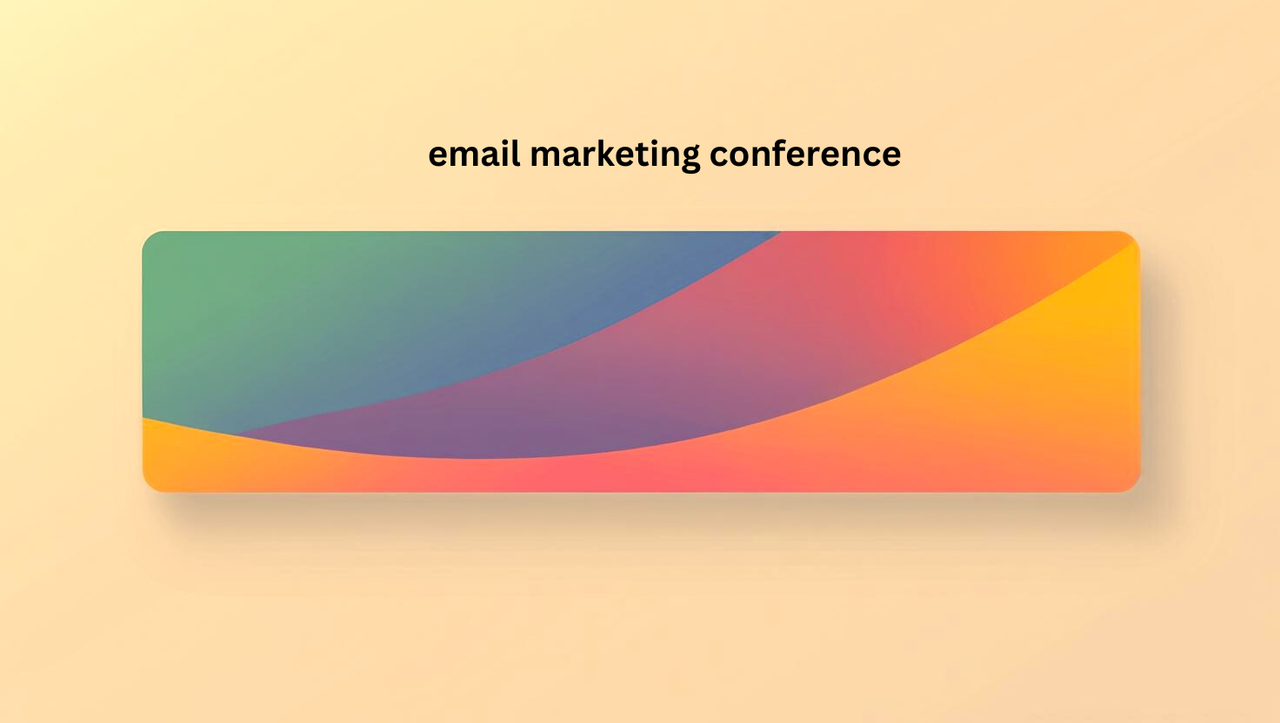 email marketing conference